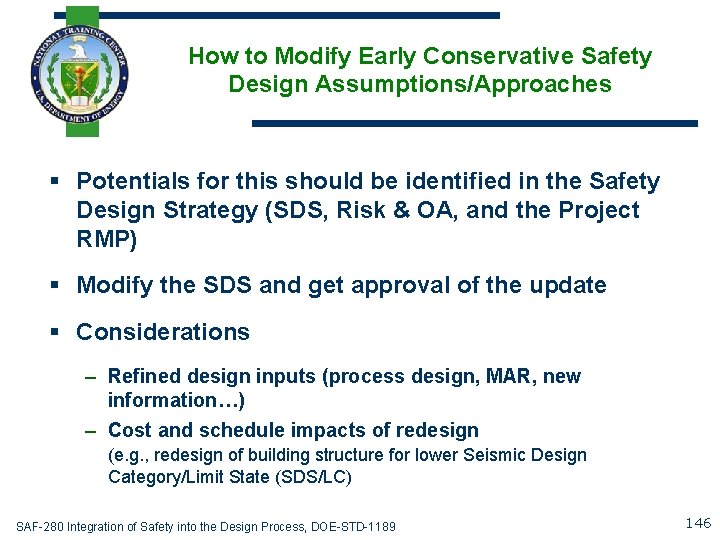 NATIONAL TRAINING CENTER
U.S. DEPARTMENT OF ENERGY

How to Modify Early Conservative Safety Design Assumptions/Approaches

▪ Potentials for this should be identified in the Safety Design Strategy (SDS, Risk & OA, and the Project RMP)

▪ Modify the SDS and get approval of the update

▪ Considerations

– Refined design inputs (process design, MAR, new information…)

– Cost and schedule impacts of redesign (e.g., redesign of building structure for lower Seismic Design Category/Limit State (SDS/LC)

SAF-280 Integration of Safety into the Design Process, DOE-STD-1189

146